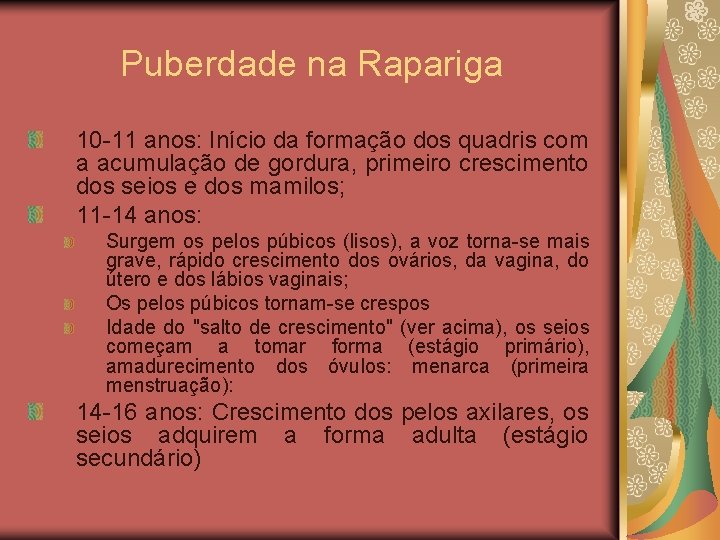 Puberdade na Rapariga

10-11 anos: Início da formação dos quadris com a acumulação de gordura, primeiro crescimento dos seios e dos mamilos;

11-14 anos:

Surgem os pelos púbicos (lisos), a voz torna-se mais grave, rápido crescimento dos ovários, da vagina, do útero e dos lábios vaginais;

Os pelos púbicos tornam-se crespos

Idade do "salto de crescimento" (ver acima), os seios começam a tomar forma (estágio primário), amadurecimento dos óvulos: menarca (primeira menstruação):

14-16 anos: Crescimento dos pelos axilares, os seios adquirem a forma adulta (estágio secundário)